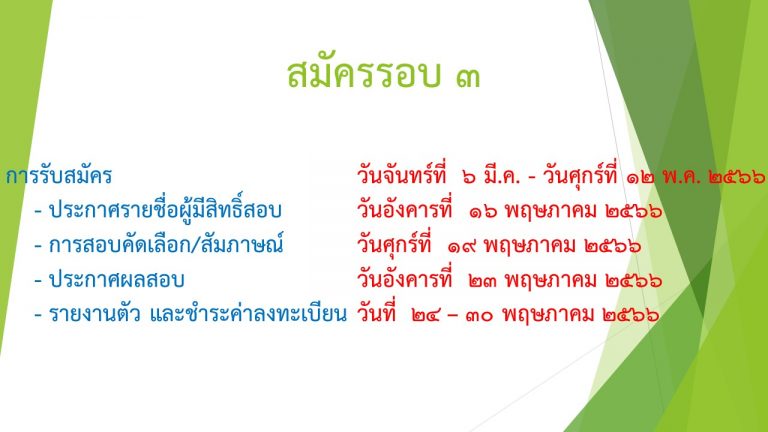 สมัครรอบ ๓

การรับสมัคร วันจันทร์ที่ ๖ มี.ค. - วันศุกร์ที่ ๑๒ พ.ค. ๒๕๖๖
- ประกาศรายชื่อผู้มีสิทธิ์สอบ วันอังคารที่ ๑๖ พฤษภาคม ๒๕๖๖
- การสอบคัดเลือก/สัมภาษณ์ วันศุกร์ที่ ๑๙ พฤษภาคม ๒๕๖๖
- ประกาศผลสอบ วันอังคารที่ ๒๓ พฤษภาคม ๒๕๖๖
- รายงานตัว และชำระค่าลงทะเบียน วันที่ ๒๔ – ๓๐ พฤษภาคม ๒๕๖๖